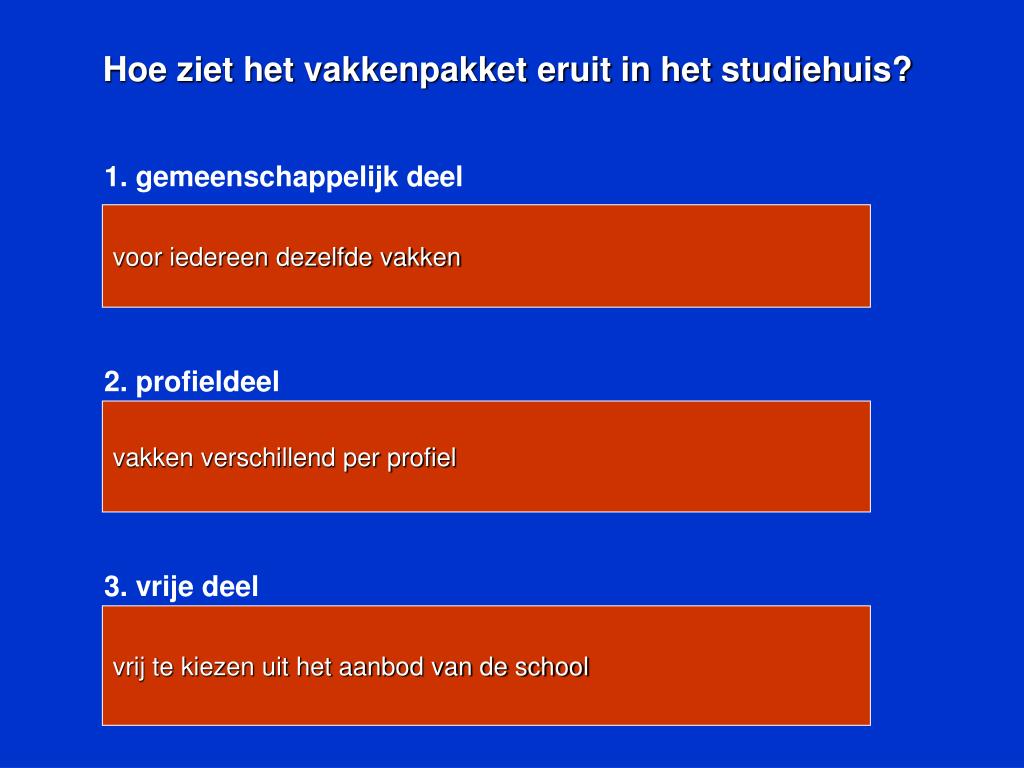 Hoe ziet het vakkenpakket eruit in het studiehuis?

1. gemeenschappelijk deel

voor iedereen dezelfde vakken

2. profieldeel

vakken verschillend per profiel

3. vrije deel

vrij te kiezen uit het aanbod van de school